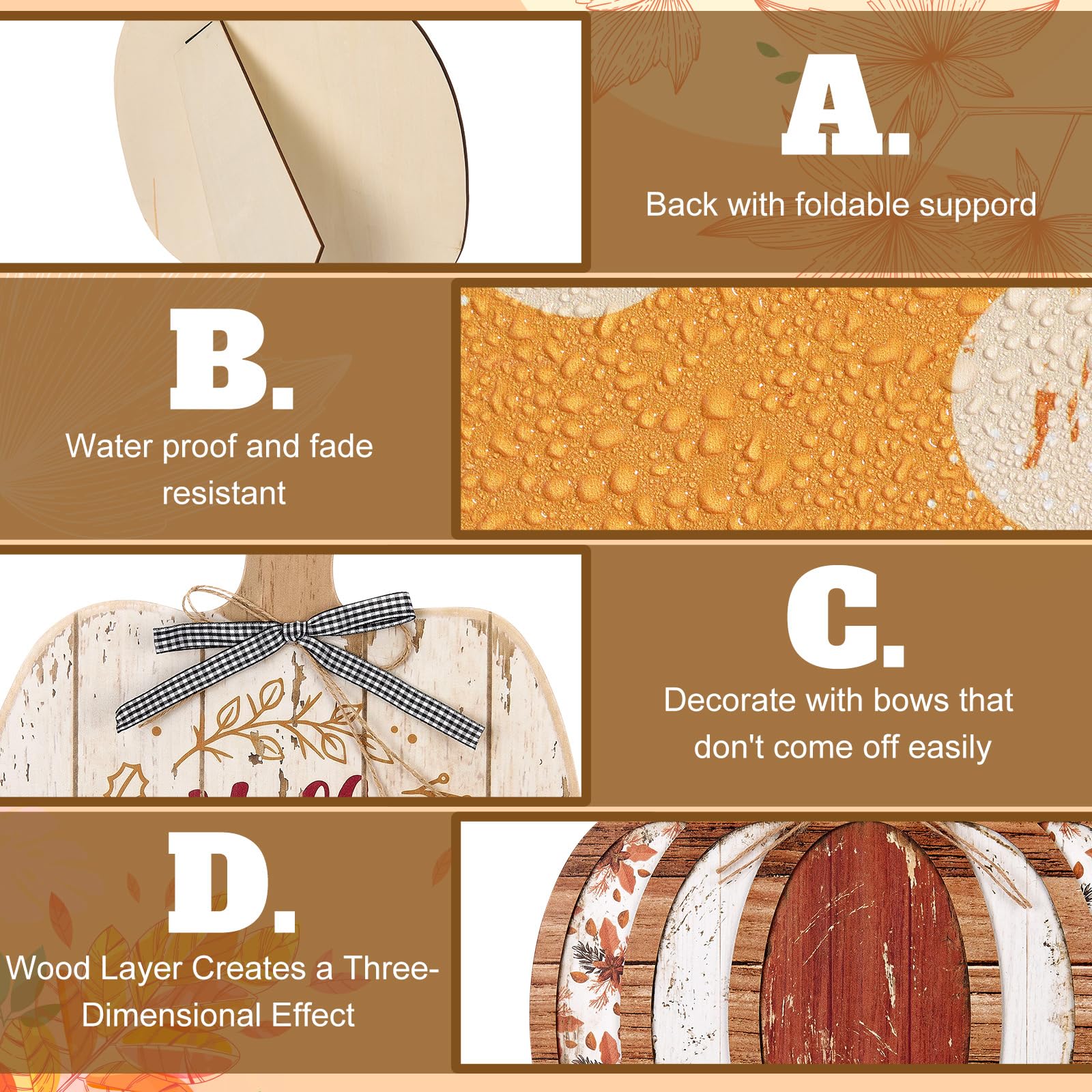 A.

Back with foldable suppord

B.

Water proof and fade resistant

C.

Decorate with bows that don't come off easily

D.

Wood Layer Creates a Three-Dimensional Effect